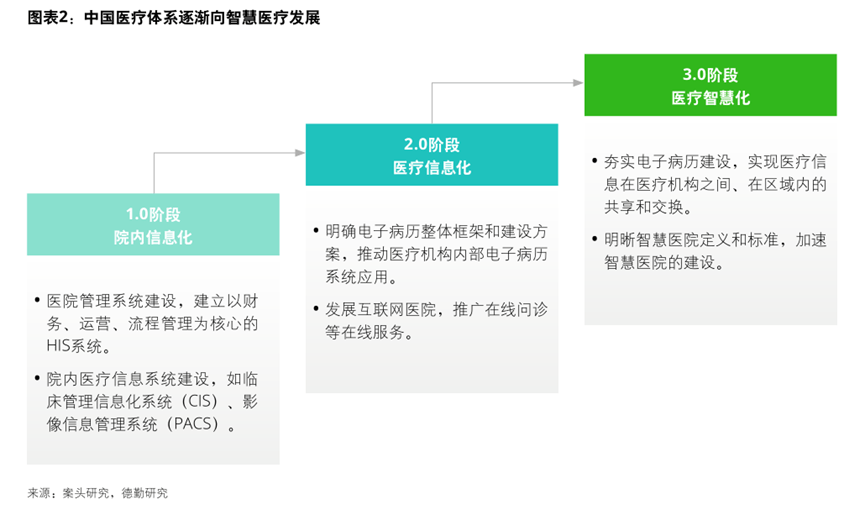 图表2：中国医疗体系逐渐向智慧医疗发展

1.0阶段
院内信息化

• 医院管理系统建设，建立以财务、运营、流程管理为核心的HIS系统。

• 院内医疗信息系统建设，如临床管理信息化系统（CIS）、影像信息管理系统（PACS）。

2.0阶段
医疗信息化

• 明确电子病历整体框架和建设方案，推动医疗机构内部电子病历系统应用。

• 发展互联网医院，推广在线问诊等在线服务。

3.0阶段
医疗智慧化

• 夯实电子病历建设，实现医疗信息在医疗机构之间、在区域内的共享和交换。

• 明晰智慧医院定义和标准，加速智慧医院的建设。

来源：案头研究，德勤研究